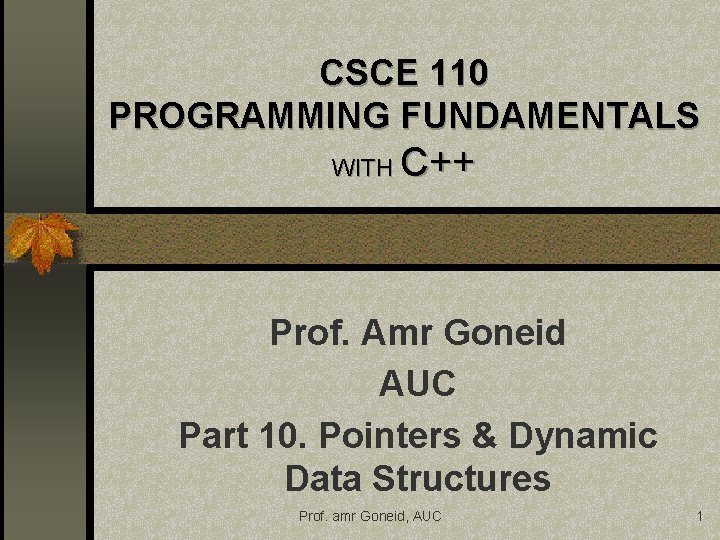 CSCE 110
PROGRAMMING FUNDAMENTALS
WITH C++

Prof. Amr Goneid
AUC
Part 10. Pointers & Dynamic Data Structures

Prof. amr Goneid, AUC

1